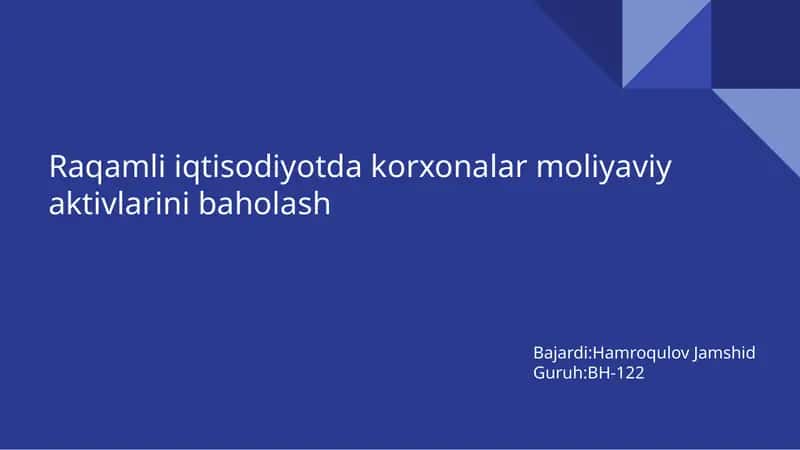 Raqamli iqtisodiyotda korxonalar moliyaviy aktivlarini baholash

Bajardi:Hamroqulov Jamshid
Guruh:BH-122